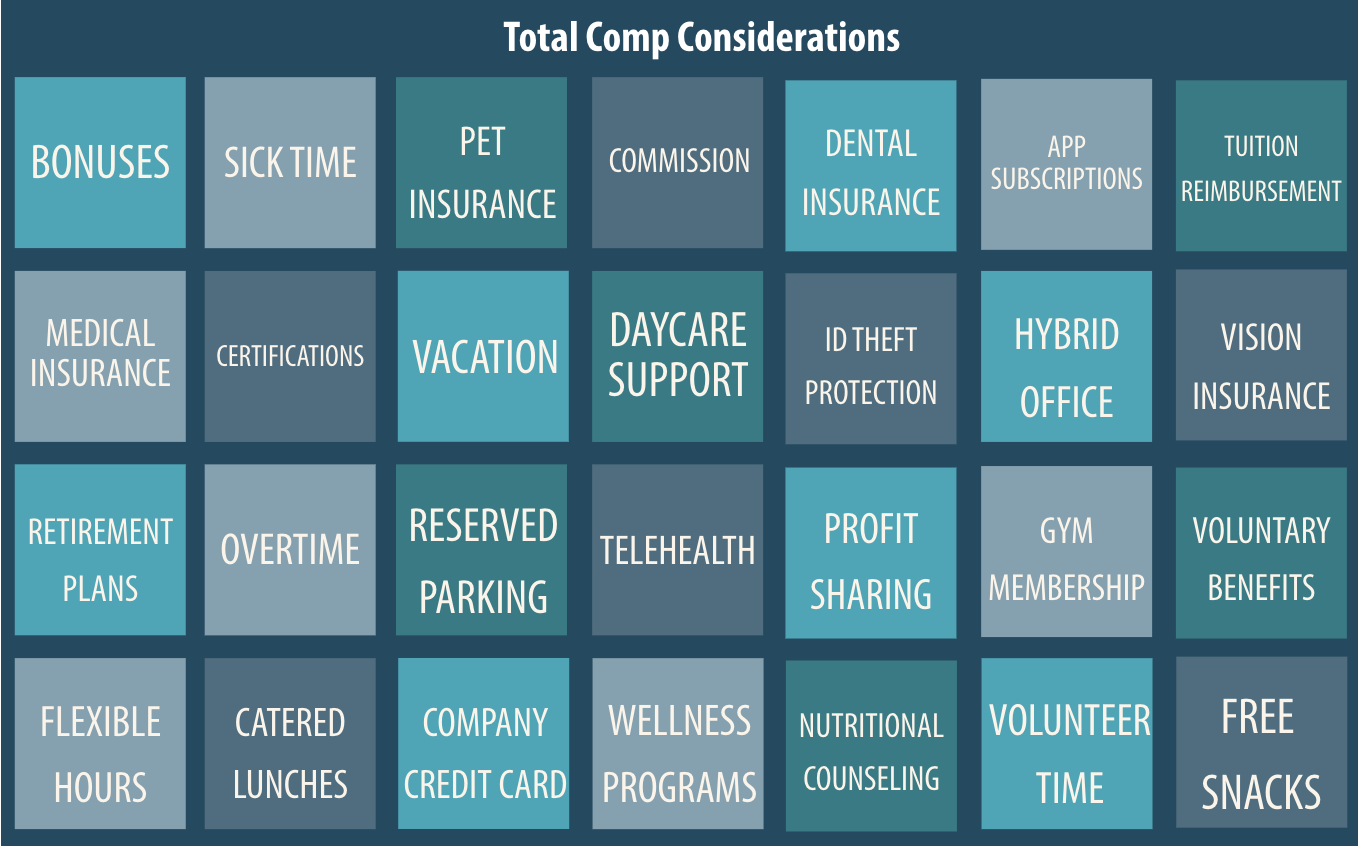 Total Comp Considerations

BONUSES

SICK TIME

PET INSURANCE

COMMISSION

DENTAL INSURANCE

APP SUBSCRIPTIONS

TUITION REIMBURSEMENT

MEDICAL INSURANCE

CERTIFICATIONS

VACATION

DAYCARE SUPPORT

ID THEFT PROTECTION

HYBRID OFFICE

VISION INSURANCE

RETIREMENT PLANS

OVERTIME

RESERVED PARKING

TELEHEALTH

PROFIT SHARING

GYM MEMBERSHIP

VOLUNTARY BENEFITS

FLEXIBLE HOURS

CATERED LUNCHES

COMPANY CREDIT CARD

WELLNESS PROGRAMS

NUTRITIONAL COUNSELING

VOLUNTEER TIME

FREE SNACKS